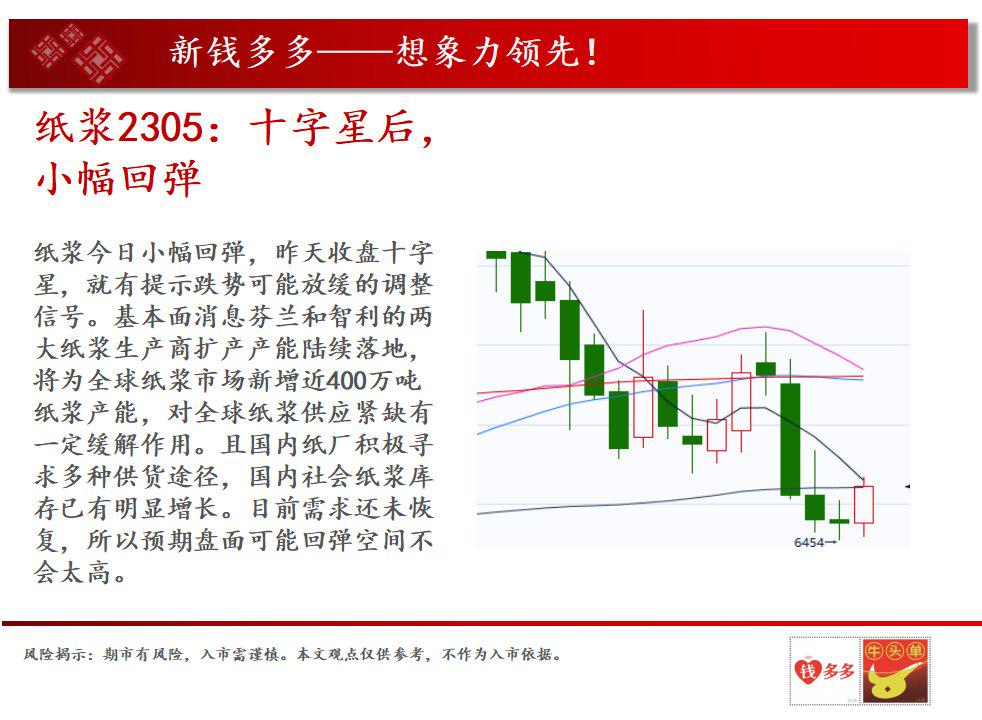 新钱多多——想象力领先！

纸浆2305：十字星后，小幅回弹

纸浆今日小幅回弹，昨天收盘十字星，就有提示跌势可能放缓的调整信号。基本面消息芬兰和智利的两大纸浆生产商扩产产能陆续落地，将为全球纸浆市场新增近400万吨纸浆产能，对全球纸浆供应紧缺有一定缓解作用。且国内纸厂积极寻求多种供货途径，国内社会纸浆库存已有明显增长。目前需求还未恢复，所以预期盘面可能回弹空间不会太高。

6454

风险揭示：期市有风险，入市需谨慎。本文观点仅供参考，不作为入市依据。

钱多多

牛头单